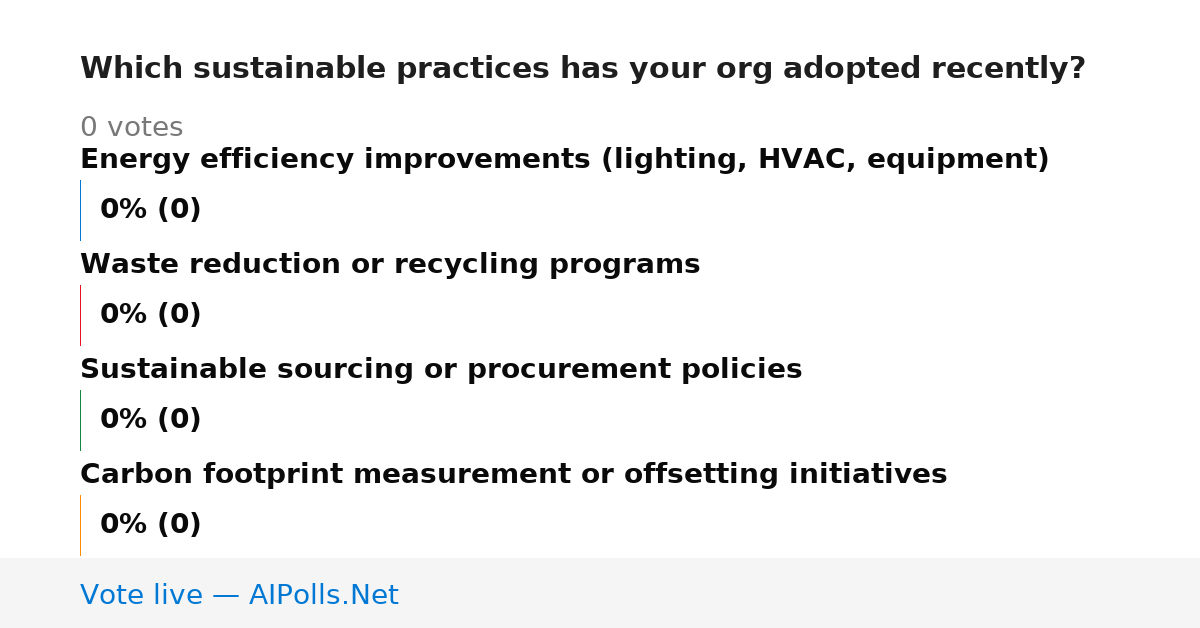 Which sustainable practices has your org adopted recently?

0 votes

Energy efficiency improvements (lighting, HVAC, equipment)

0% (0)

Waste reduction or recycling programs

0% (0)

Sustainable sourcing or procurement policies

0% (0)

Carbon footprint measurement or offsetting initiatives

0% (0)

Vote live — AIPolls.Net